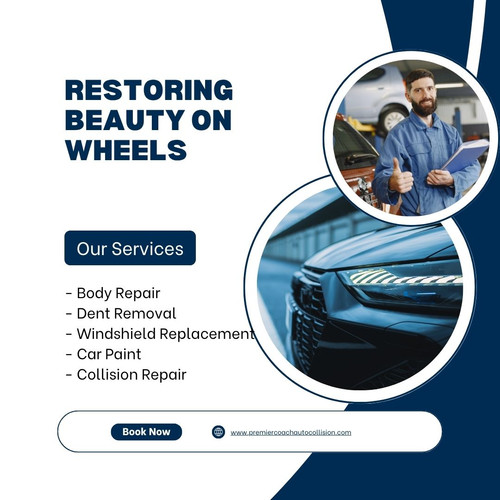 RESTORING BEAUTY ON WHEELS

Our Services

- Body Repair
- Dent Removal
- Windshield Replacement
- Car Paint
- Collision Repair

Book Now

www.premiercoachautocollision.com